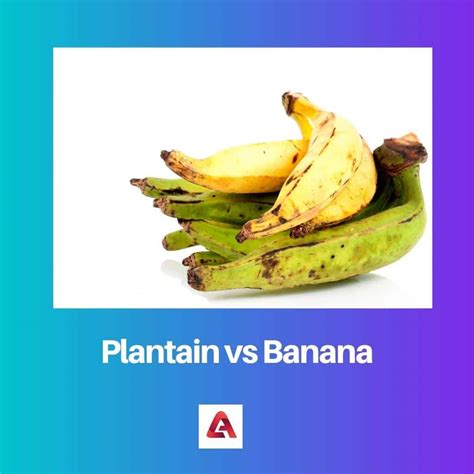 Plantain vs Banana